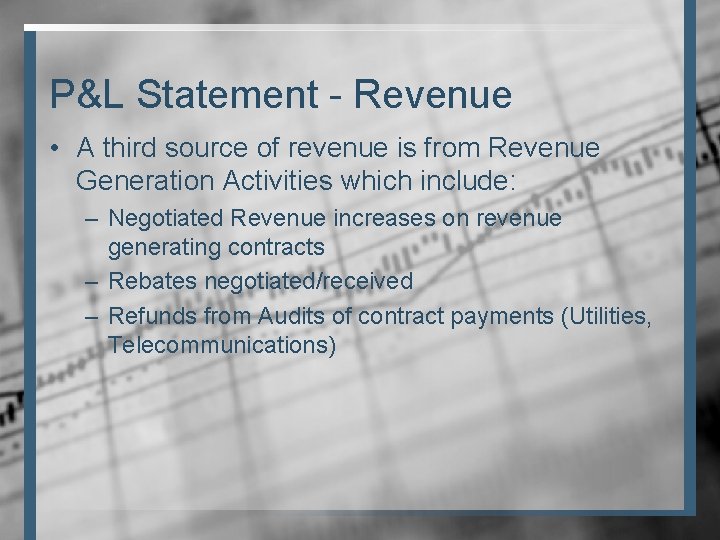 P&L Statement - Revenue

• A third source of revenue is from Revenue Generation Activities which include:

– Negotiated Revenue increases on revenue generating contracts
– Rebates negotiated/received
– Refunds from Audits of contract payments (Utilities, Telecommunications)